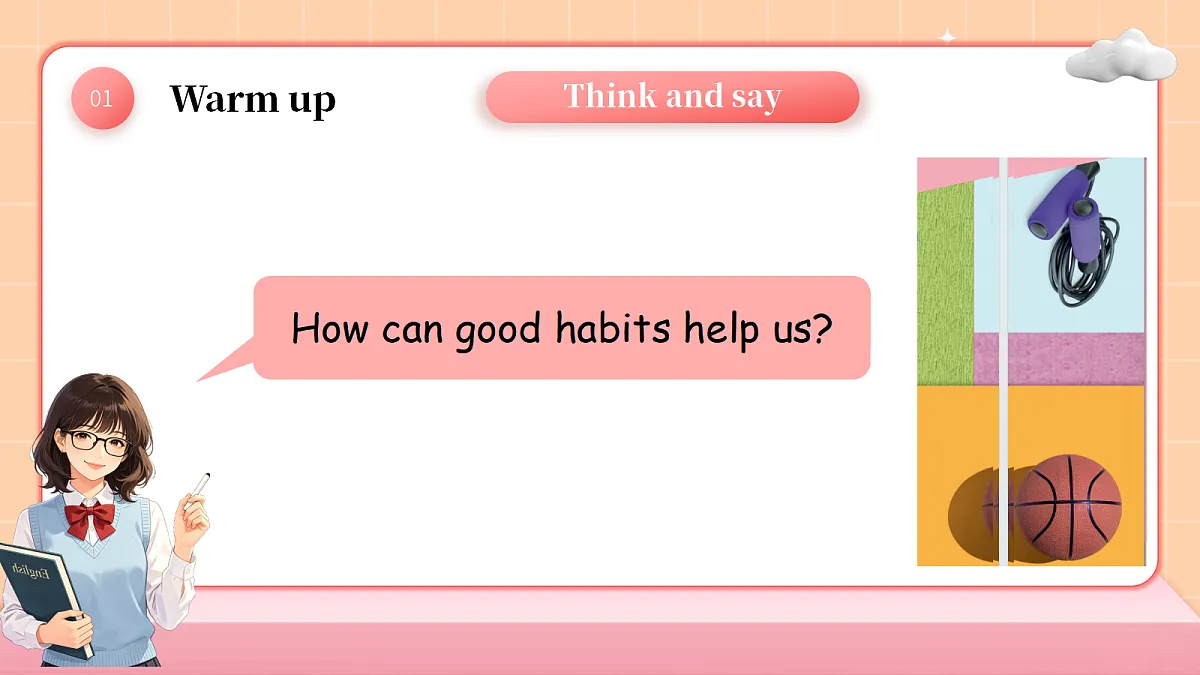 01 Warm up

Think and say

How can good habits help us?

English